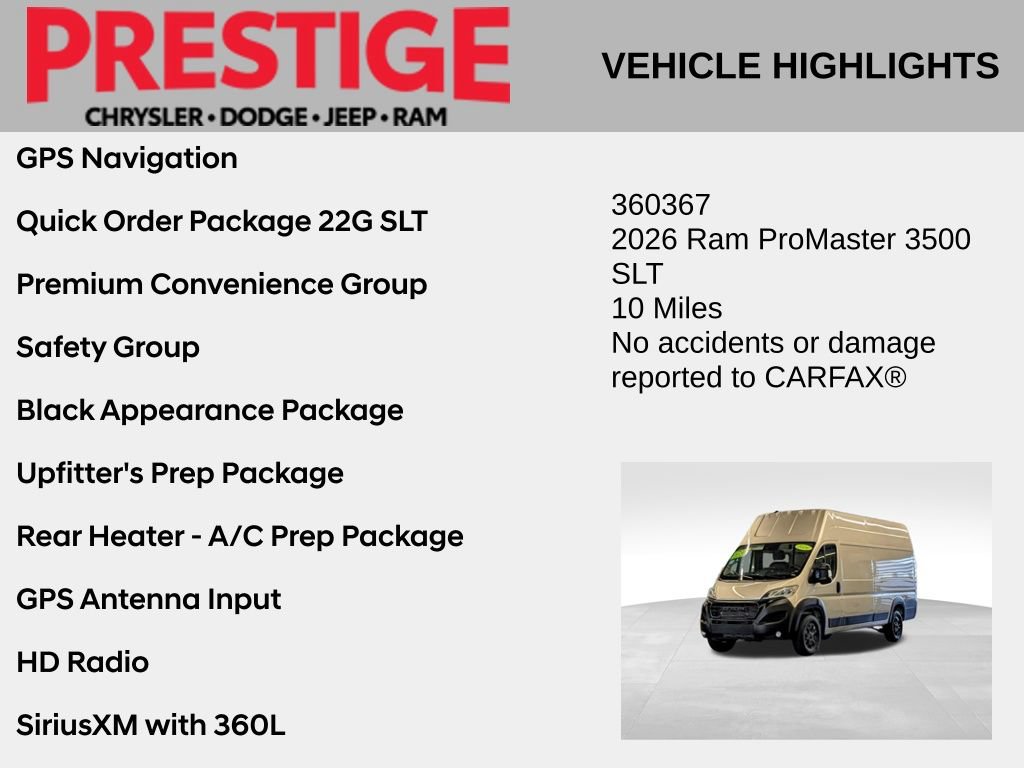 PRESTIGE
CHRYSLER • DODGE • JEEP • RAM

VEHICLE HIGHLIGHTS

GPS Navigation

Quick Order Package 22G SLT

Premium Convenience Group

Safety Group

Black Appearance Package

Upfitter's Prep Package

Rear Heater - A/C Prep Package

GPS Antenna Input

HD Radio

SiriusXM with 360L

360367
2026 Ram ProMaster 3500 SLT
10 Miles
No accidents or damage reported to CARFAX®